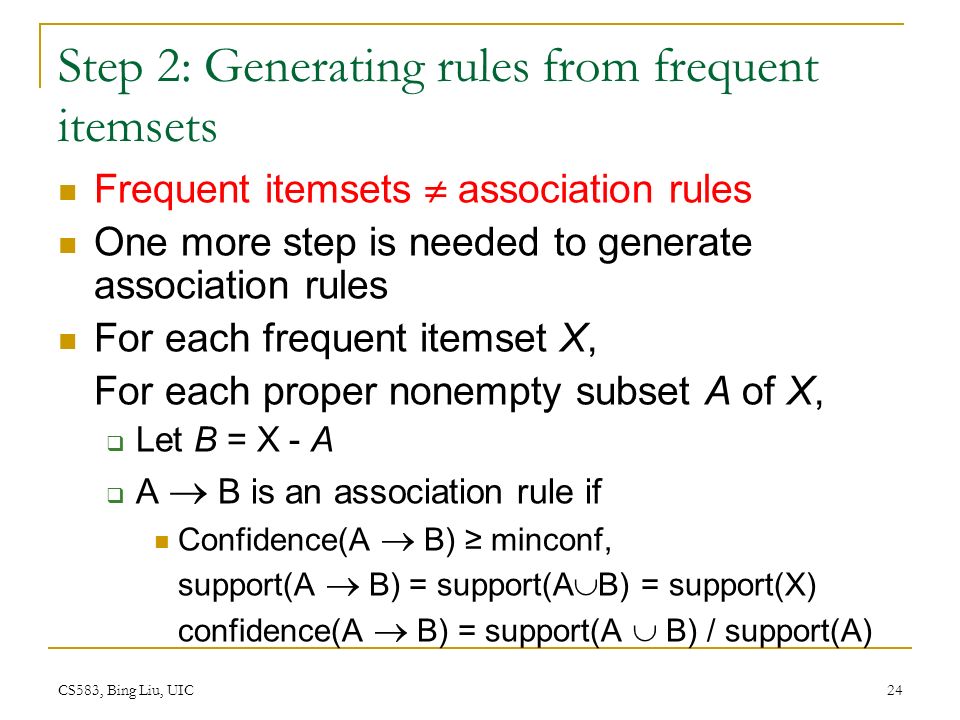 Step 2: Generating rules from frequent itemsets

Frequent itemsets $\neq$ association rules

One more step is needed to generate association rules

For each frequent itemset $X$,

For each proper nonempty subset $A$ of $X$,

Let $B$ = X - $A$

A $\rightarrow$ B is an association rule if

Confidence(A $\rightarrow$ B) ≥ minconf,

support(A $\rightarrow$ B) = support(A$\cup$B) = support(X)

confidence(A $\rightarrow$ B) = support(A $\cup$ B) / support(A)

CS583, Bing Liu, UIC

24